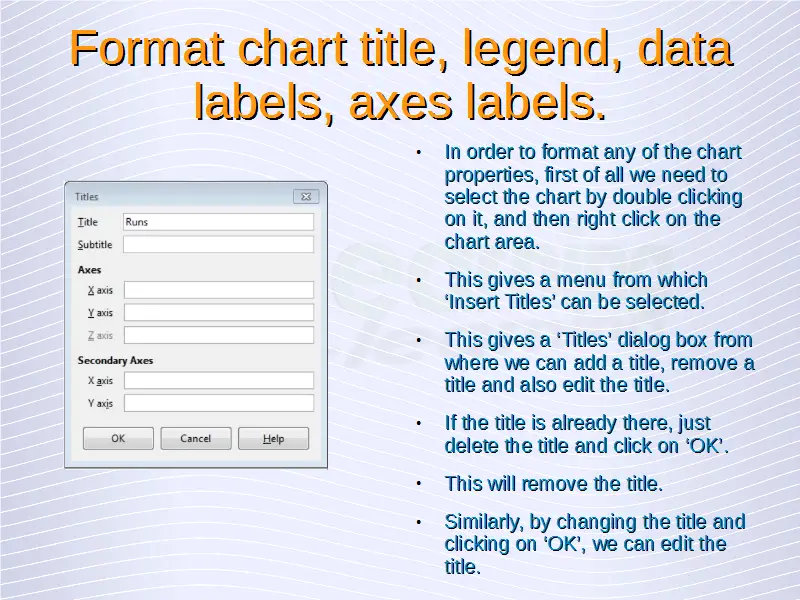 Format chart title, legend, data labels, axes labels.

Titles

Title Runs

Subtitle

Axes

X axis

Y axis

Z axis

Secondary Axes

X axis

Y axis

OK Cancel Help

• In order to format any of the chart properties, first of all we need to select the chart by double clicking on it, and then right click on the chart area.

• This gives a menu from which ‘Insert Titles’ can be selected.

• This gives a ‘Titles’ dialog box from where we can add a title, remove a title and also edit the title.

• If the title is already there, just delete the title and click on ‘OK’.

• This will remove the title.

• Similarly, by changing the title and clicking on ‘OK’, we can edit the title.